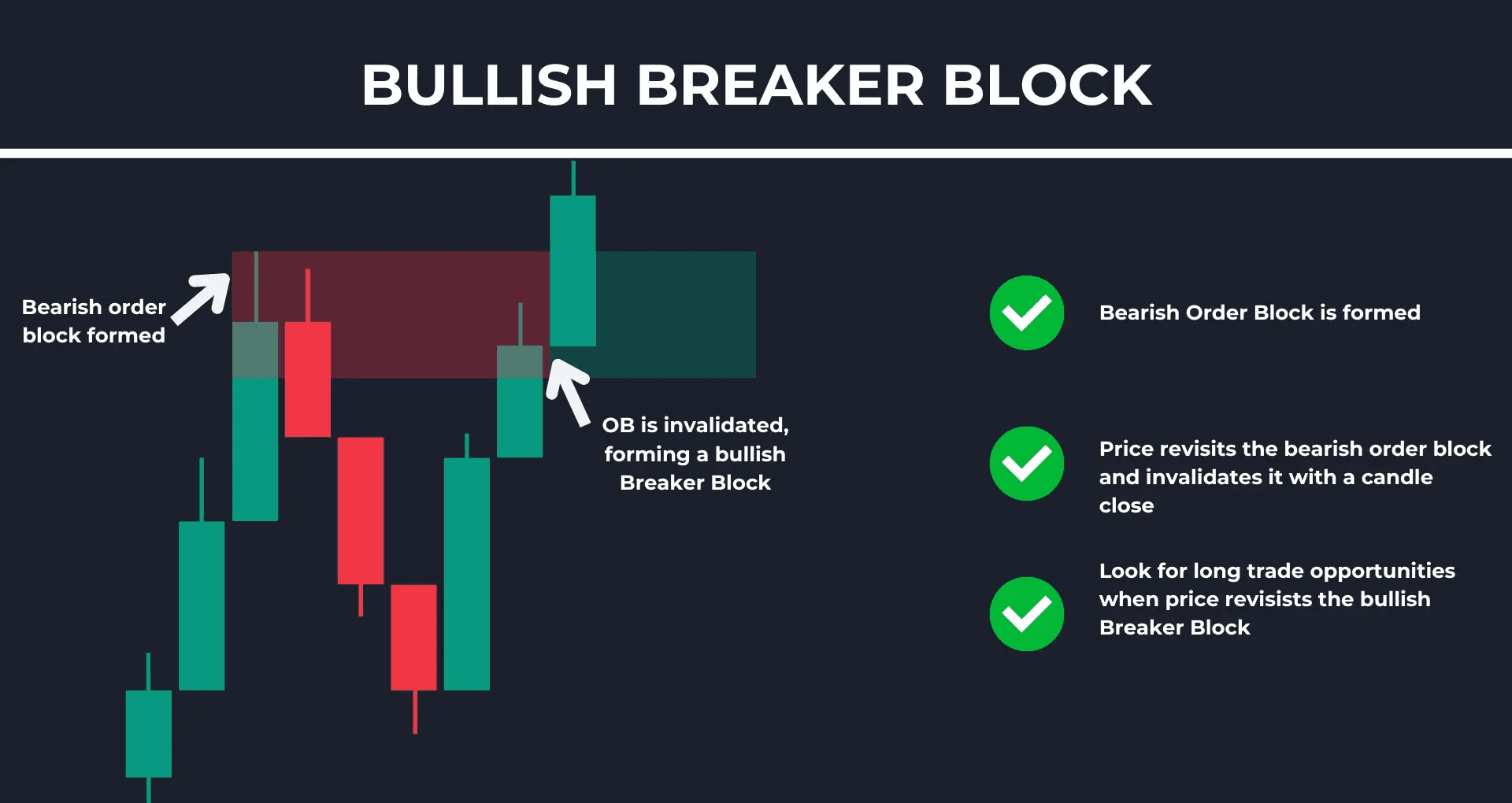 BULLISH BREAKER BLOCK

Bearish order block formed

OB is invalidated, forming a bullish Breaker Block

Bearish Order Block is formed

Price revisits the bearish order block and invalidates it with a candle close

Look for long trade opportunities when price revisists the bullish Breaker Block